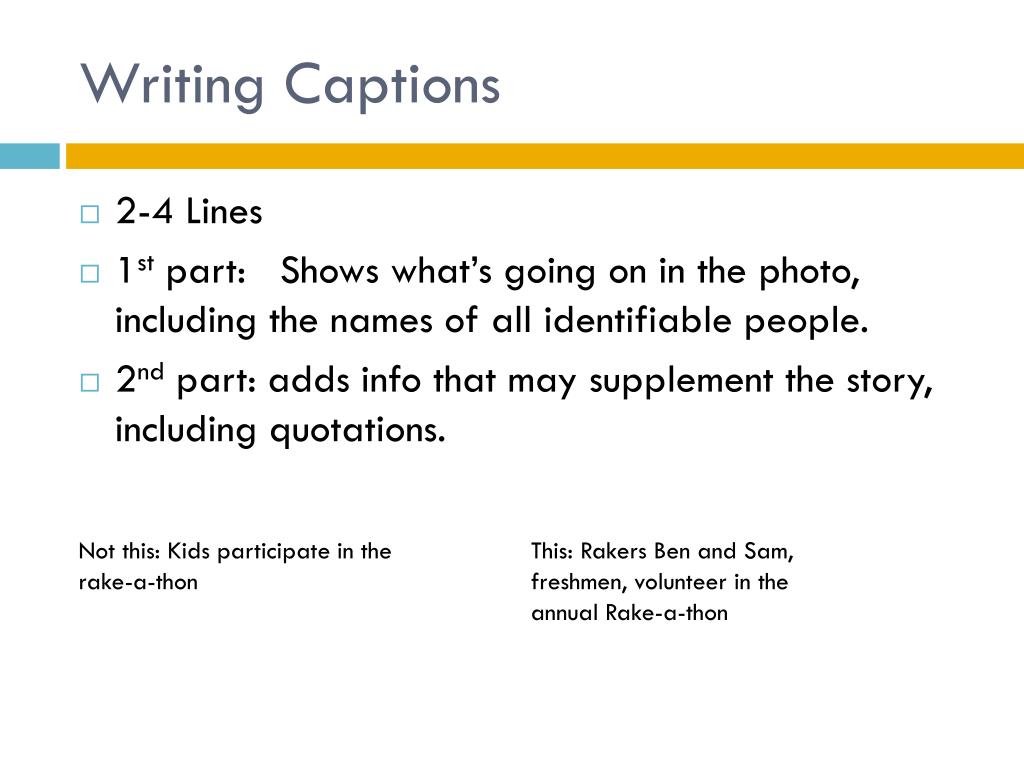 Writing Captions

□ 2-4 Lines
□ 1st part: Shows what's going on in the photo, including the names of all identifiable people.
□ 2nd part: adds info that may supplement the story, including quotations.

Not this: Kids participate in the rake-a-thon

This: Rakers Ben and Sam, freshmen, volunteer in the annual Rake-a-thon